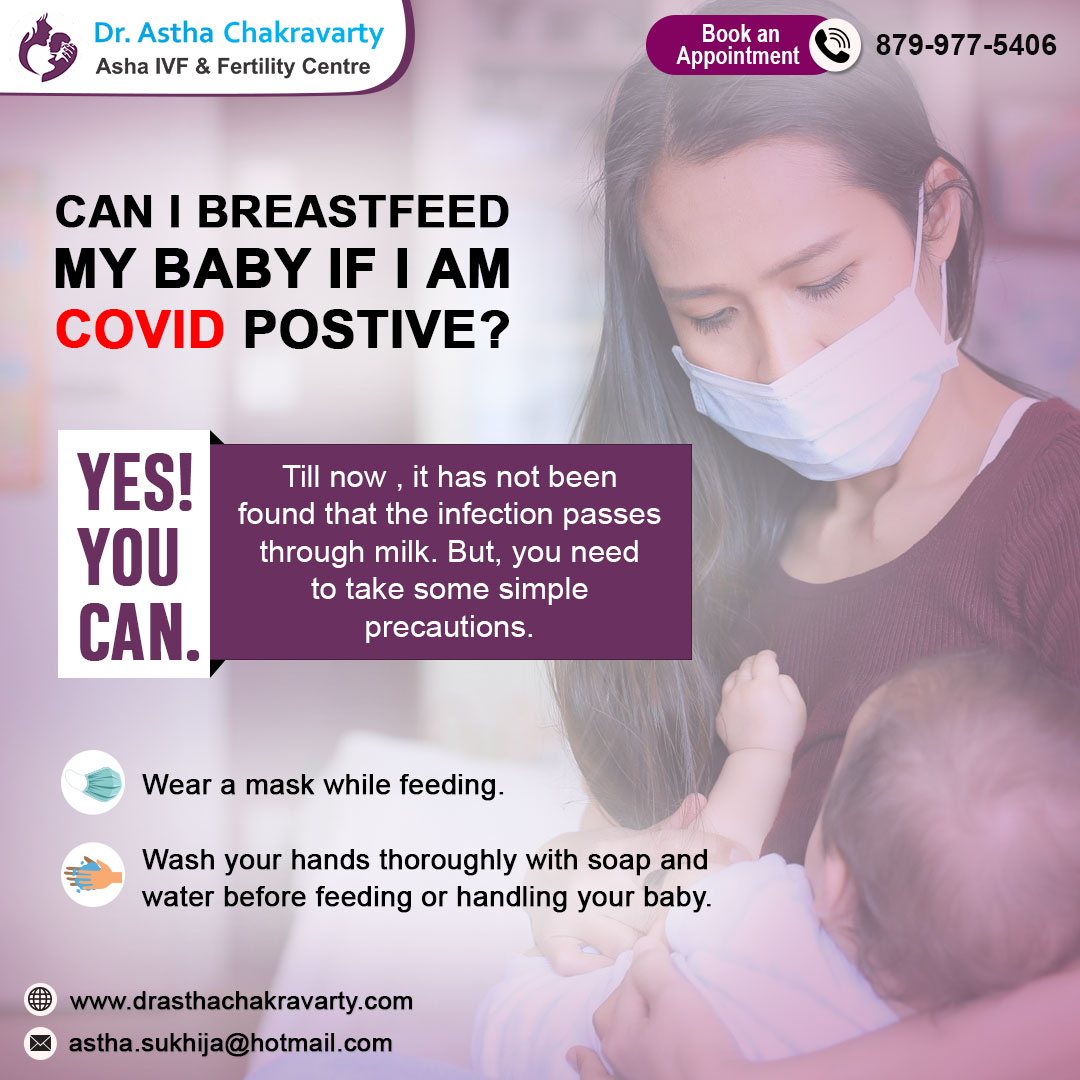 Dr. Astha Chakravarty
Asha IVF & Fertility Centre

Book an Appointment

879-977-5406

CAN I BREASTFEED MY BABY IF I AM COVID POSTIVE?

YES! YOU CAN.

Till now , it has not been found that the infection passes through milk. But, you need to take some simple precautions.

Wear a mask while feeding.

Wash your hands thoroughly with soap and water before feeding or handling your baby.

www.drasthachakravarty.com

astha.sukhija@hotmail.com